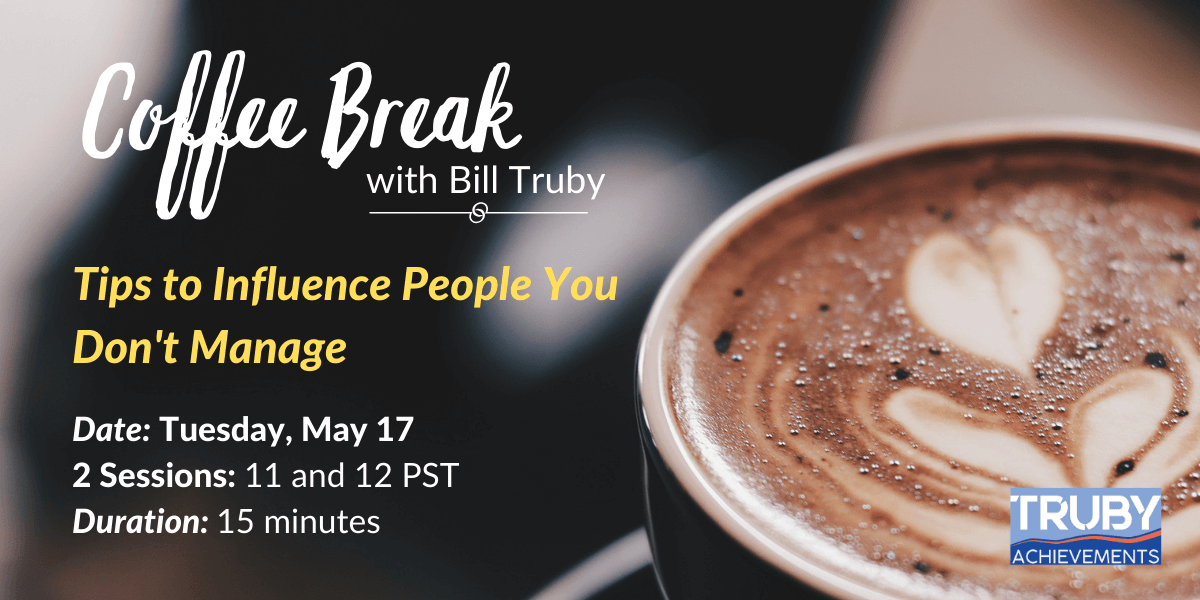 Coffee Break
with Bill Truby

Tips to Influence People You Don't Manage

Date: Tuesday, May 17
2 Sessions: 11 and 12 PST
Duration: 15 minutes

TRUBY
ACHIEVEMENTS